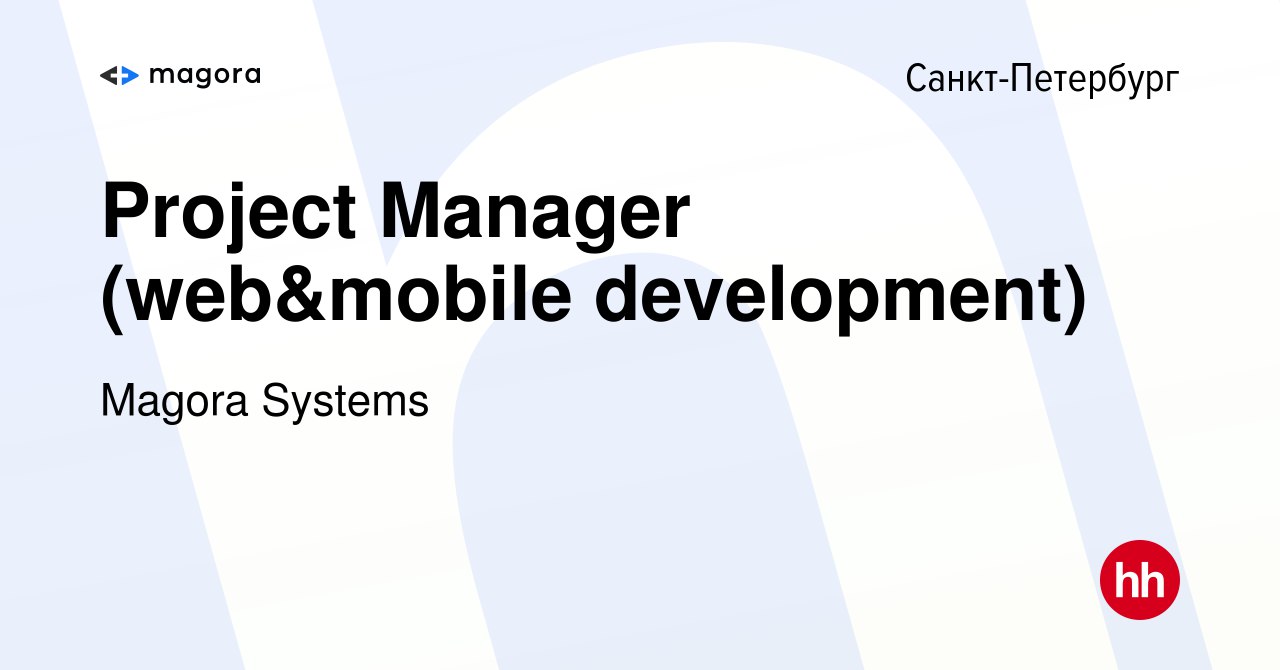 magora

Санкт-Петербург

Project Manager (web&mobile development)

Magora Systems

hh